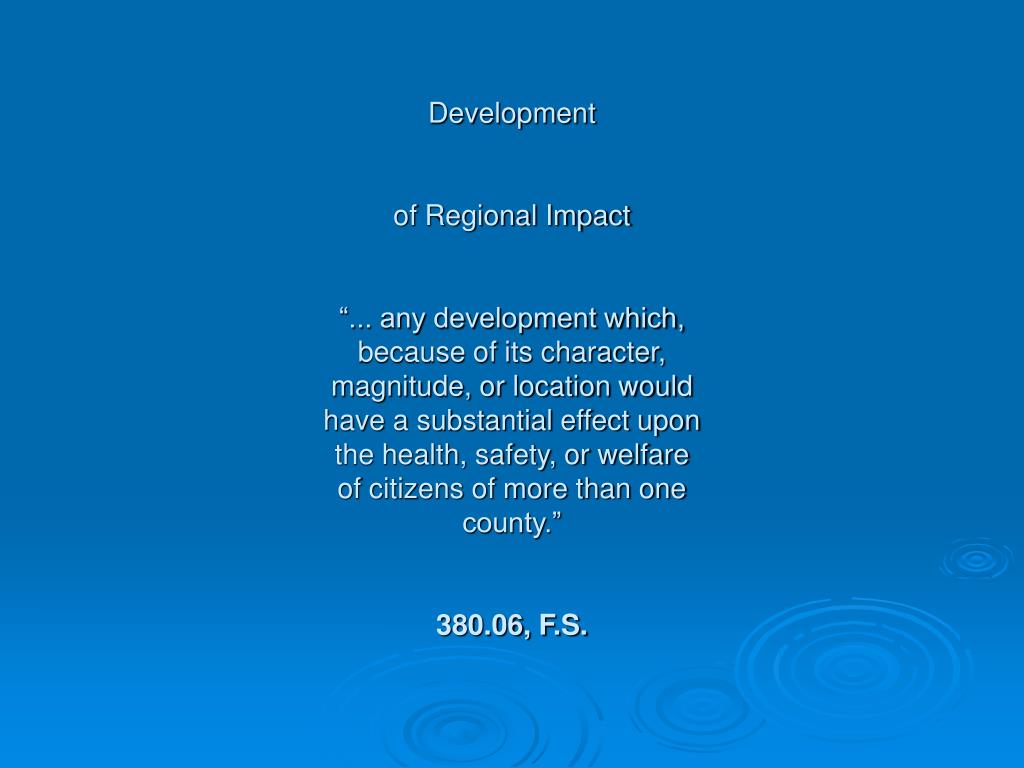 Development

of Regional Impact

“... any development which, because of its character, magnitude, or location would have a substantial effect upon the health, safety, or welfare of citizens of more than one county.”

380.06, F.S.